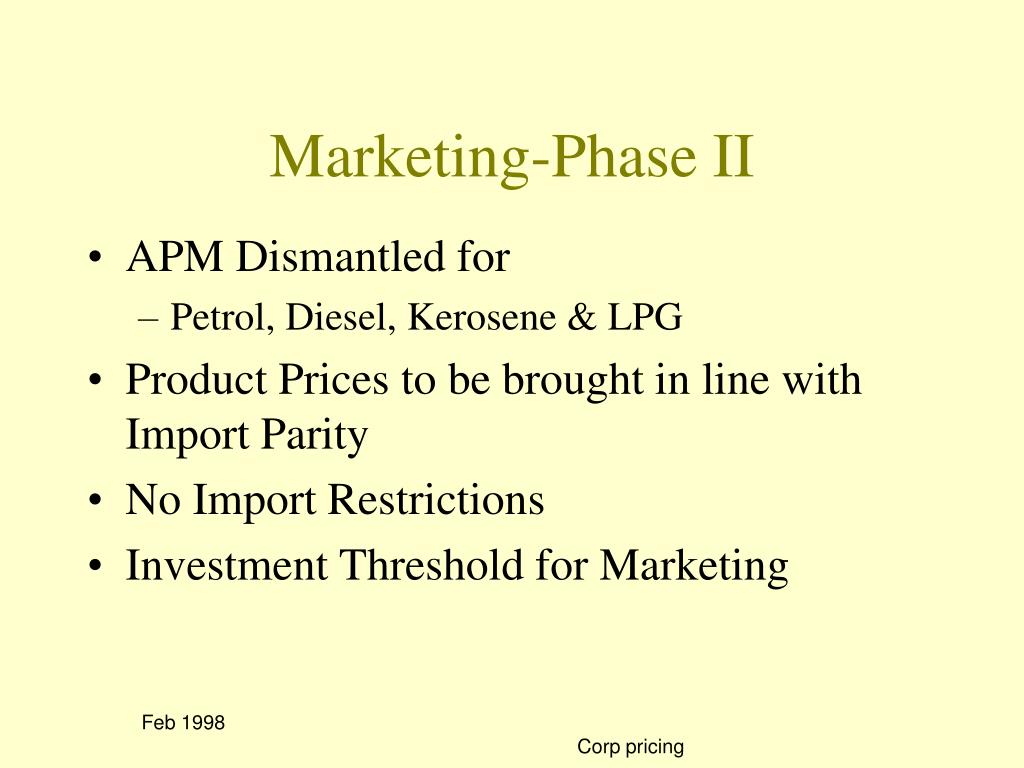 Marketing-Phase II

• APM Dismantled for
– Petrol, Diesel, Kerosene & LPG
• Product Prices to be brought in line with Import Parity
• No Import Restrictions
• Investment Threshold for Marketing

Feb 1998

Corp pricing